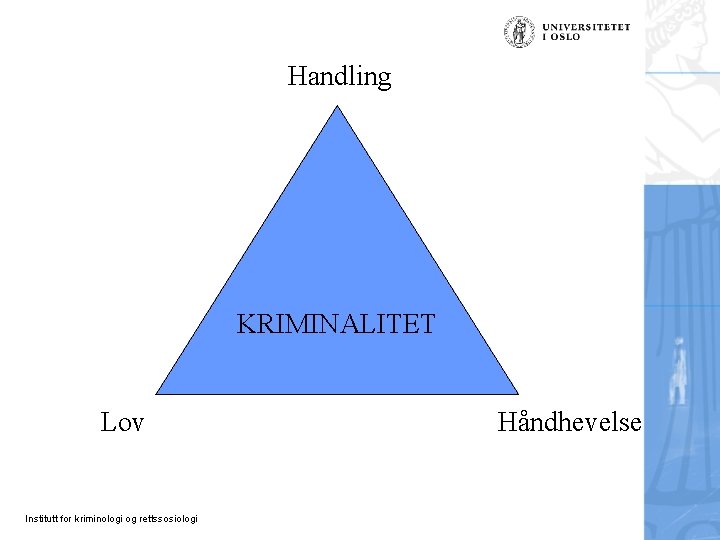 UNIVERSITETET
I OSLO

Handling

KRIMINALITET

Lov

Håndhevelse

Institutt for kriminologi og rettssosiologi